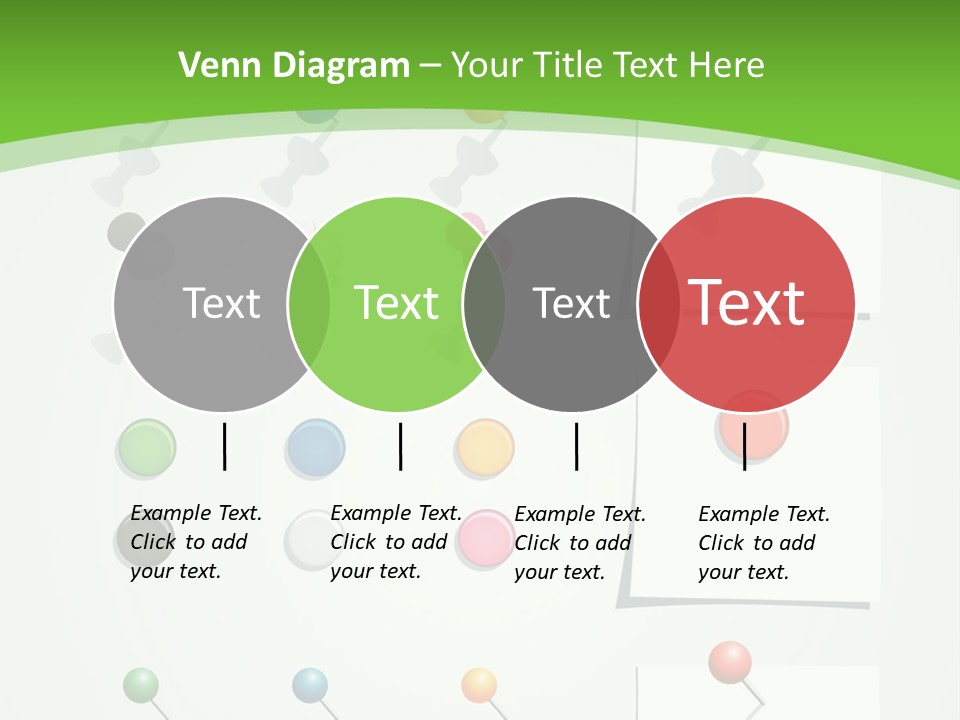 Venn Diagram – Your Title Text Here

Text

Text

Text

Text

Example Text. Click to add your text.

Example Text. Click to add your text.

Example Text. Click to add your text.

Example Text. Click to add your text.